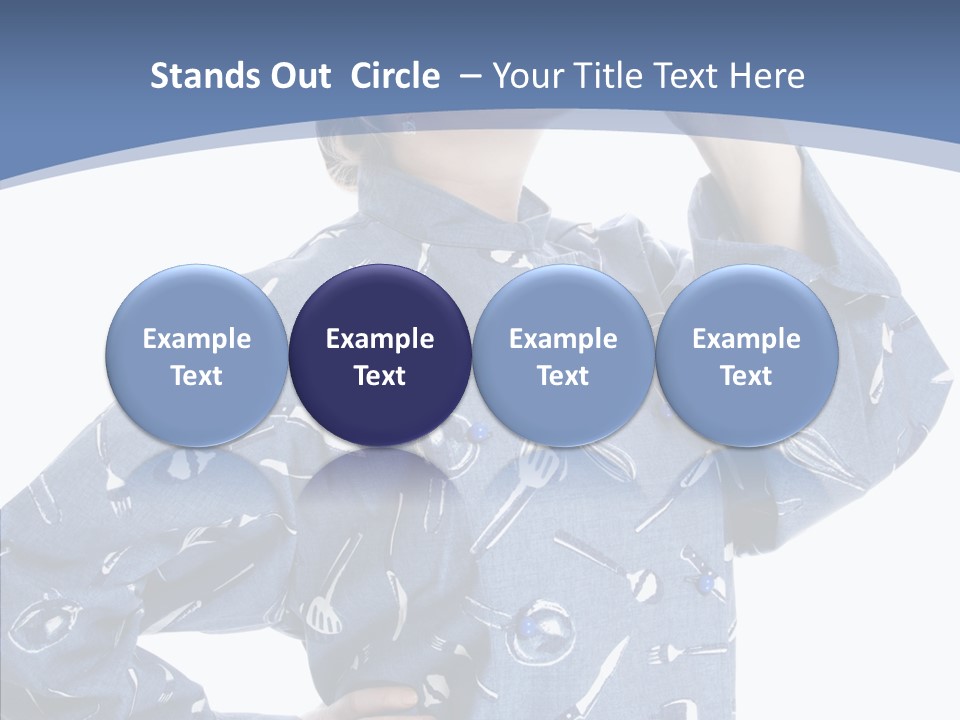 Stands Out Circle – Your Title Text Here

Example Text

Example Text

Example Text

Example Text